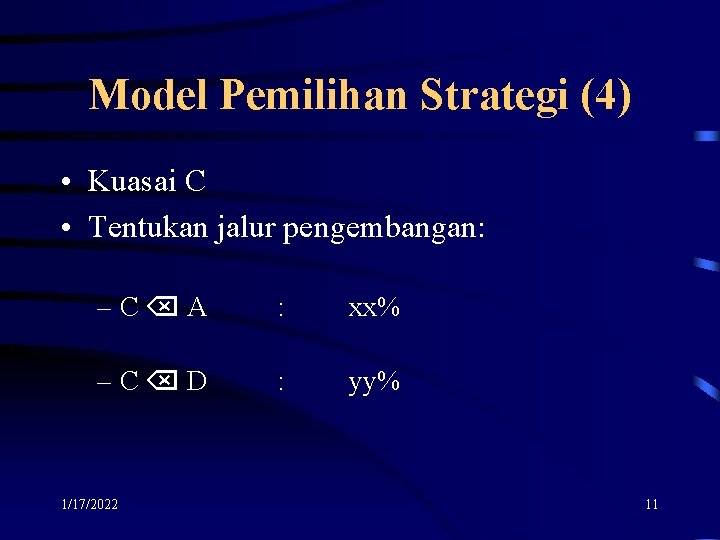 Model Pemilihan Strategi (4)

• Kuasai C
• Tentukan jalur pengembangan:

– C ⌫ A : xx%

– C ⌫ D : yy%

1/17/2022

11